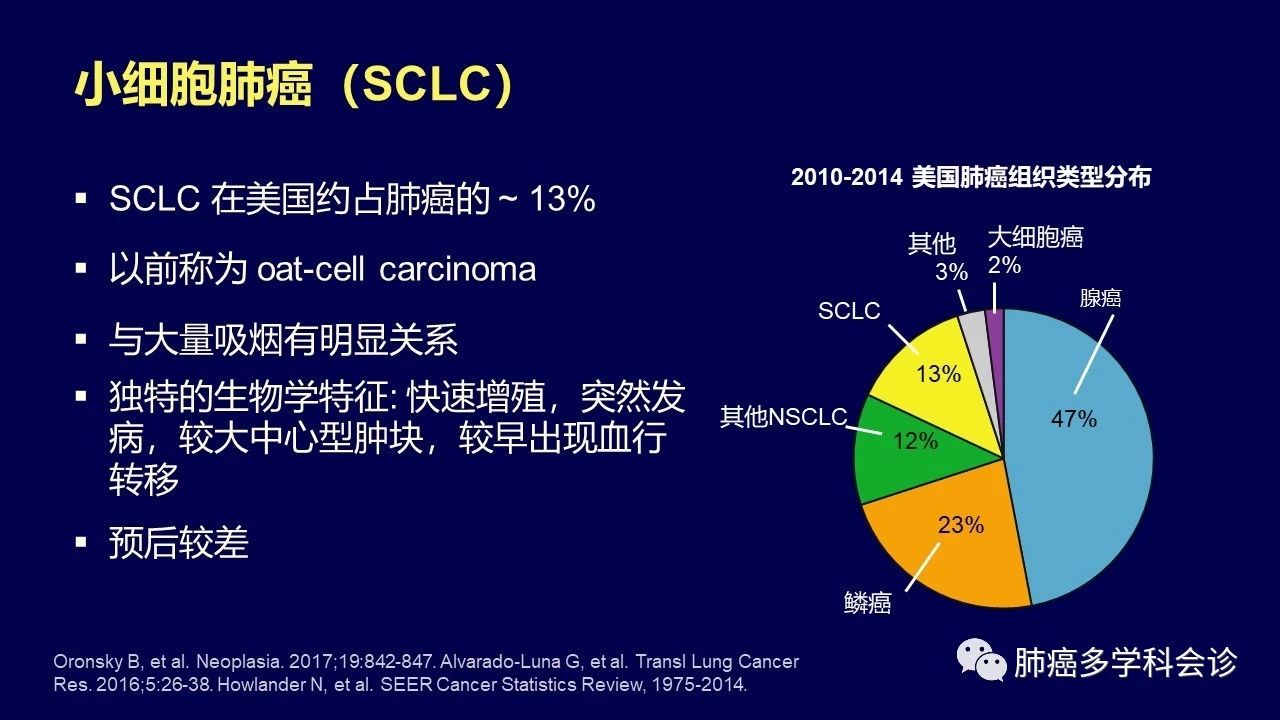 小细胞肺癌（SCLC）

▪ SCLC 在美国约占肺癌的 ~ 13%

▪ 以前称为 oat-cell carcinoma

▪ 与大量吸烟有明显关系

▪ 独特的生物学特征: 快速增殖，突然发病，较大中心型肿块，较早出现血行转移

▪ 预后较差

2010-2014 美国肺癌组织类型分布

其他
3%

大细胞癌
2%

腺癌

47%

SCLC

13%

其他NSCLC

12%

23%

鳞癌

Oronsky B, et al. Neoplasia. 2017;19:842-847. Alvarado-Luna G, et al. Transl Lung Cancer Res. 2016;5:26-38. Howlander N, et al. SEER Cancer Statistics Review, 1975-2014.

肺癌多学科会诊